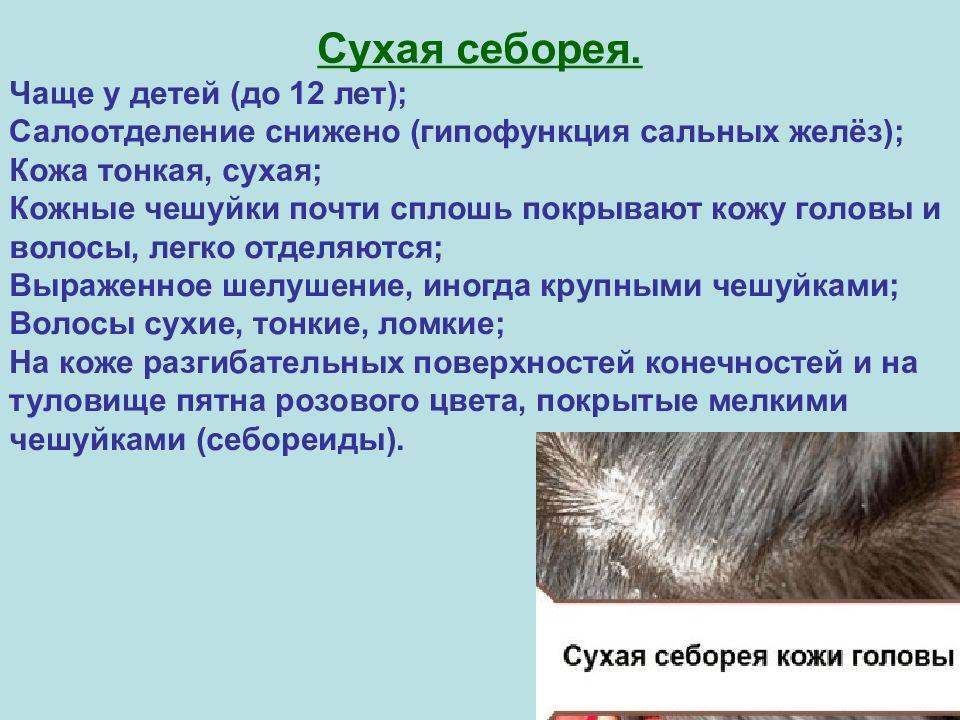 Сухая себорея.

Чаще у детей (до 12 лет);
Салоотделение снижено (гипофункция сальных желёз);
Кожа тонкая, сухая;
Кожные чешуйки почти сплошь покрывают кожу головы и волосы, легко отделяются;
Выраженное шелушение, иногда крупными чешуйками;
Волосы сухие, тонкие, ломкие;
На коже разгибательных поверхностей конечностей и на туловище пятна розового цвета, покрытые мелкими чешуйками (себореиды).

Сухая себорея кожи головы